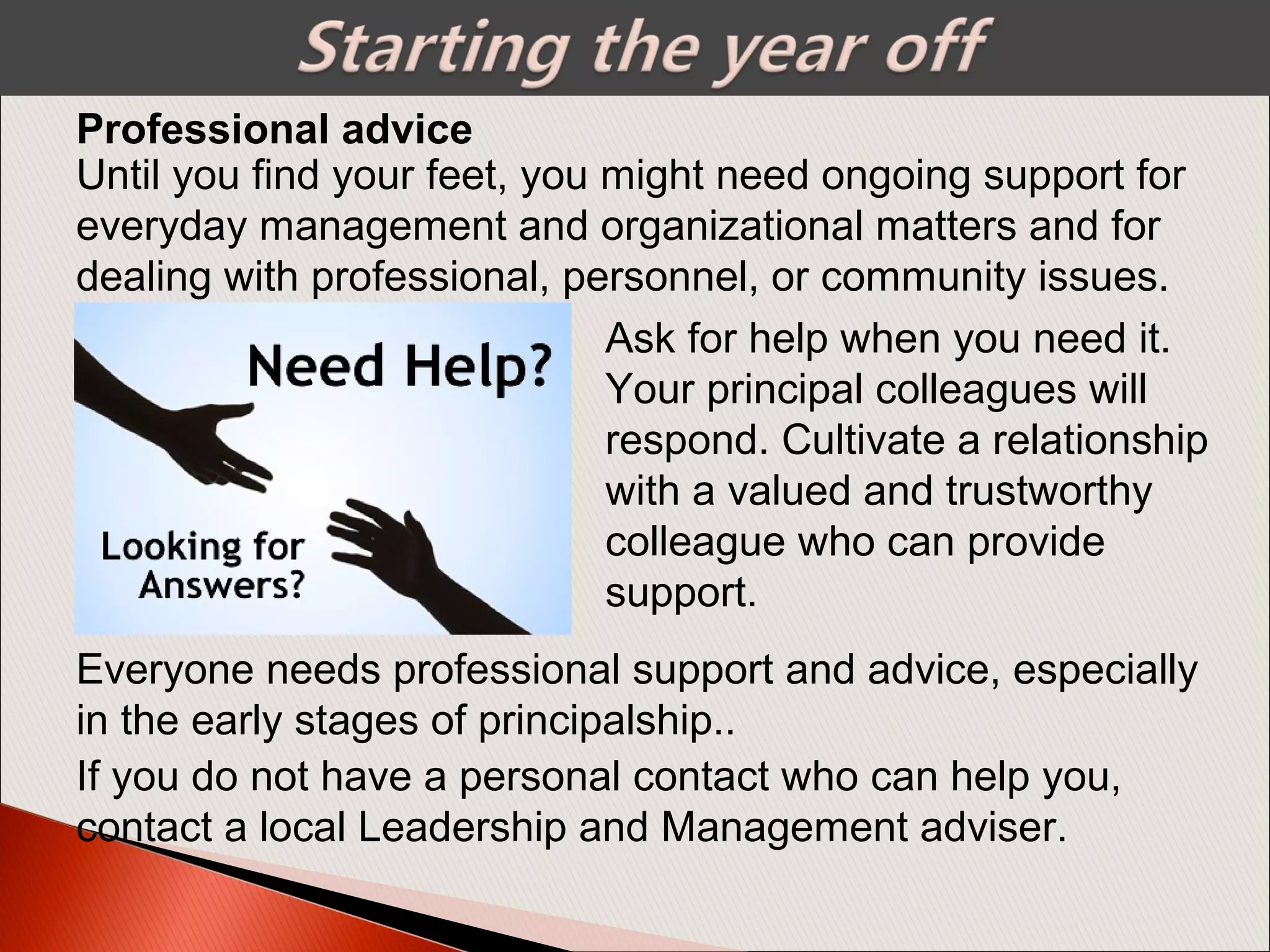 Starting the year off

Professional advice
Until you find your feet, you might need ongoing support for everyday management and organizational matters and for dealing with professional, personnel, or community issues.

Need Help?

Looking for Answers?

Ask for help when you need it. Your principal colleagues will respond. Cultivate a relationship with a valued and trustworthy colleague who can provide support.

Everyone needs professional support and advice, especially in the early stages of principalship..

If you do not have a personal contact who can help you, contact a local Leadership and Management adviser.